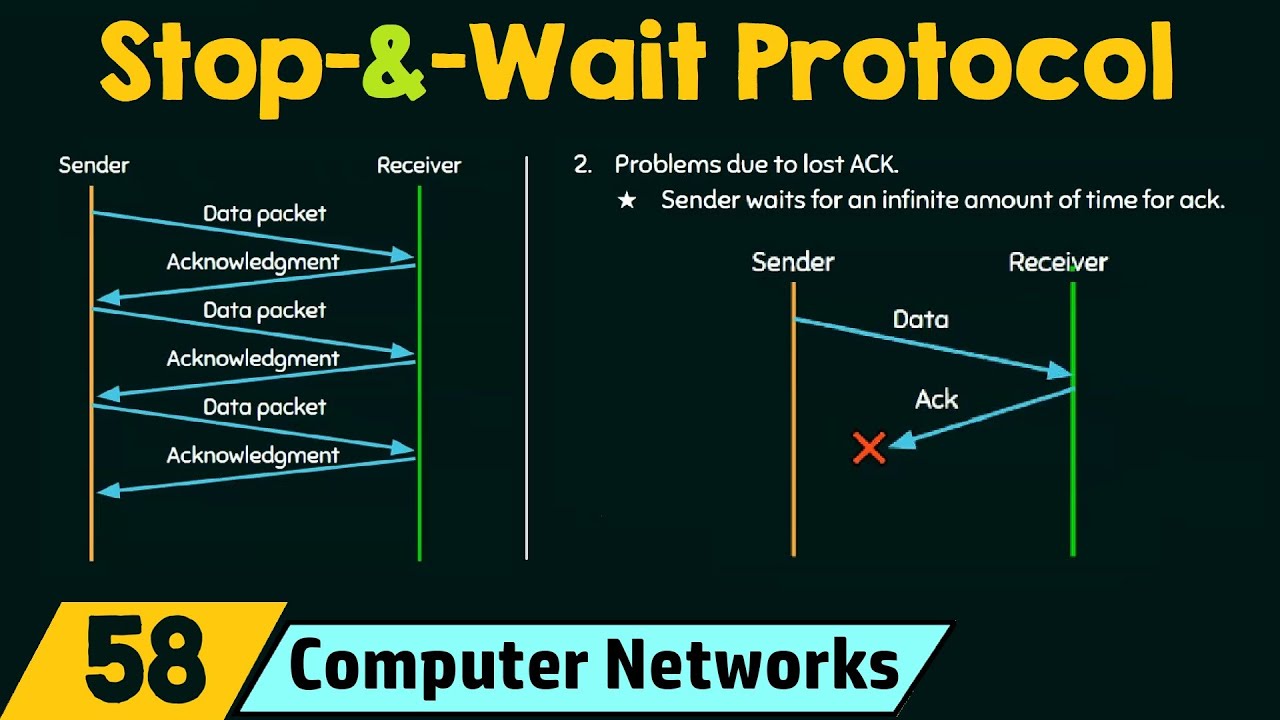 Stop-&-Wait Protocol

Sender

Receiver

Data packet

Acknowledgment

Data packet

Acknowledgment

Data packet

Acknowledgment

2. Problems due to lost ACK.

★ Sender waits for an infinite amount of time for ack.

Sender

Receiver

Data

Ack

58

Computer Networks